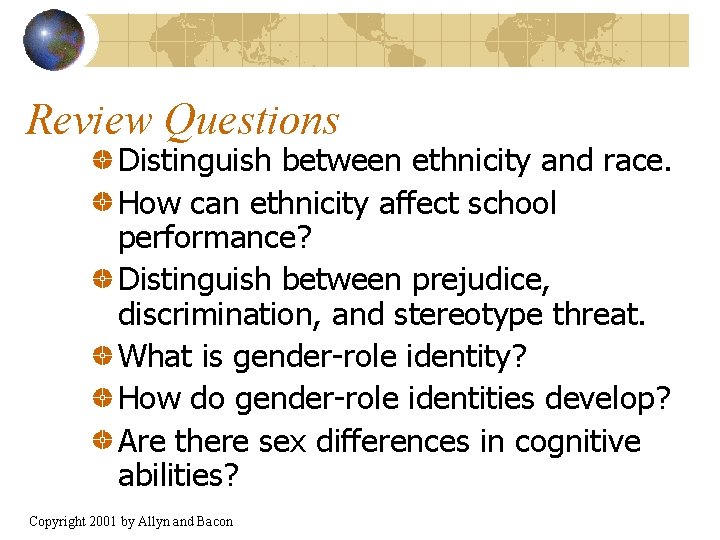 Review Questions

Distinguish between ethnicity and race.

How can ethnicity affect school performance?

Distinguish between prejudice, discrimination, and stereotype threat.

What is gender-role identity?

How do gender-role identities develop?

Are there sex differences in cognitive abilities?

Copyright 2001 by Allyn and Bacon